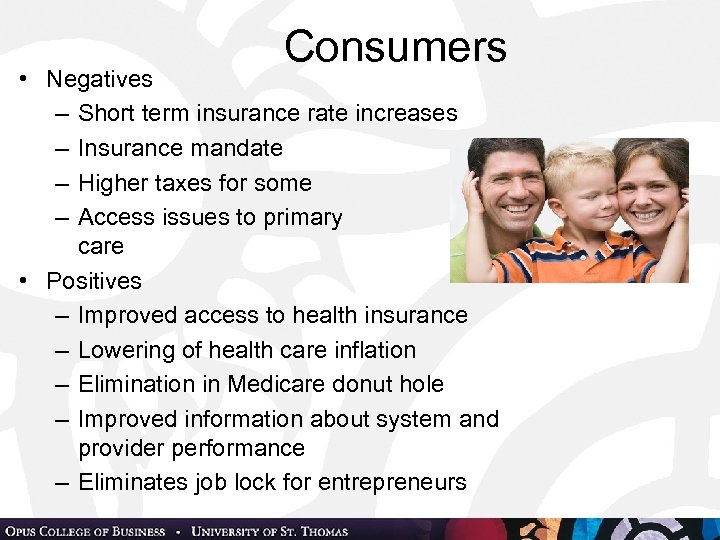 Consumers

• Negatives
  – Short term insurance rate increases
  – Insurance mandate
  – Higher taxes for some
  – Access issues to primary care
• Positives
  – Improved access to health insurance
  – Lowering of health care inflation
  – Elimination in Medicare donut hole
  – Improved information about system and provider performance
  – Eliminates job lock for entrepreneurs

OPUS COLLEGE OF BUSINESS • UNIVERSITY OF ST. THOMAS